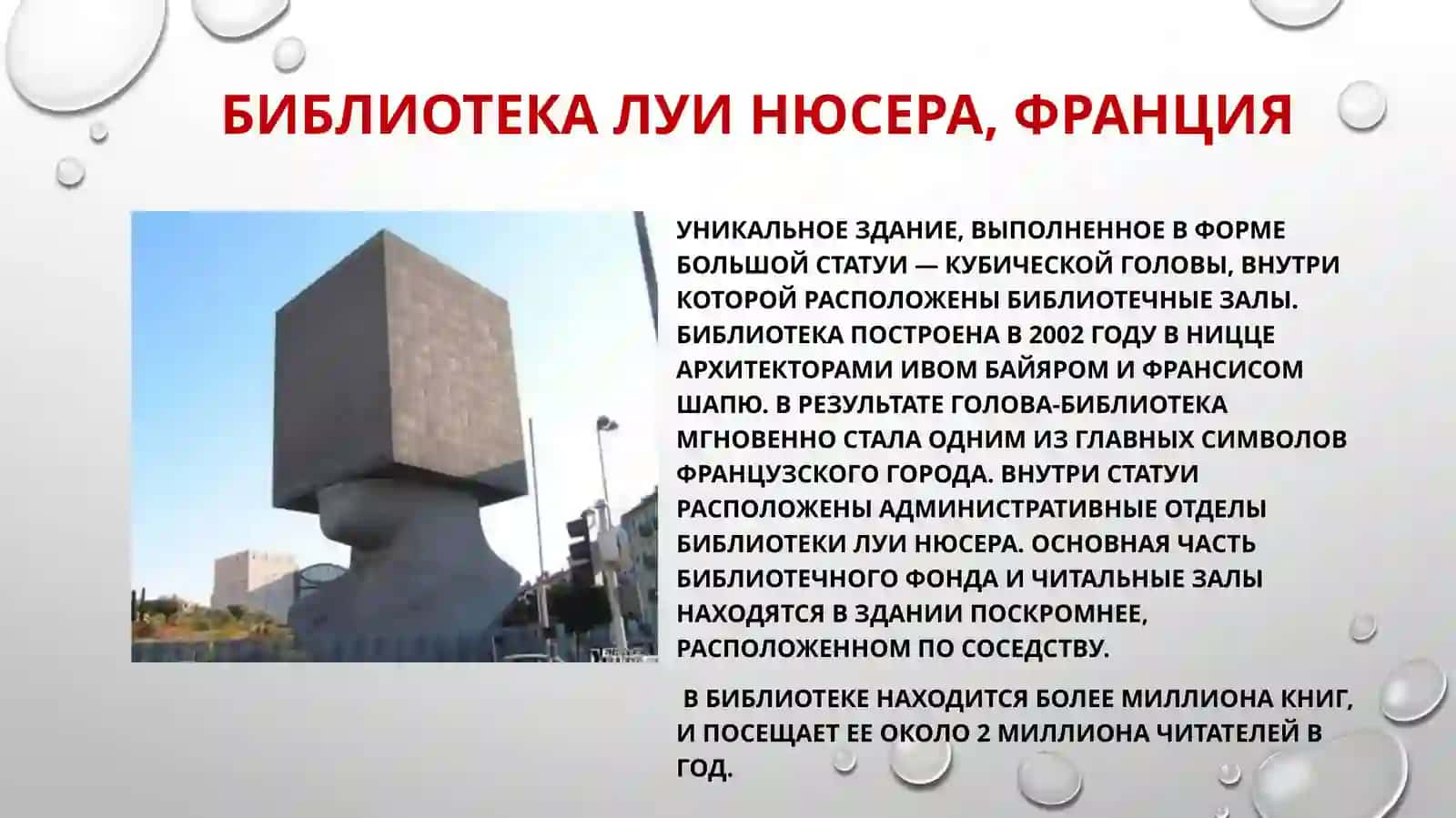 БИБЛИОТЕКА ЛУИ НЮСЕРА, ФРАНЦИЯ

УНИКАЛЬНОЕ ЗДАНИЕ, ВЫПОЛНЕННОЕ В ФОРМЕ БОЛЬШОЙ СТАТУИ — КУБИЧЕСКОЙ ГОЛОВЫ, ВНУТРИ КОТОРОЙ РАСПОЛОЖЕНЫ БИБЛИОТЕЧНЫЕ ЗАЛЫ. БИБЛИОТЕКА ПОСТРОЕНА В 2002 ГОДУ В НИЦЦЕ АРХИТЕКТОРАМИ ИВОМ БАЙЯРОМ И ФРАНСИСОМ ШАПЮ. В РЕЗУЛЬТАТЕ ГОЛОВА-БИБЛИОТЕКА МГНОВЕННО СТАЛА ОДНИМ ИЗ ГЛАВНЫХ СИМВОЛОВ ФРАНЦУЗСКОГО ГОРОДА. ВНУТРИ СТАТУИ РАСПОЛОЖЕНЫ АДМИНИСТРАТИВНЫЕ ОТДЕЛЫ БИБЛИОТЕКИ ЛУИ НЮСЕРА. ОСНОВНАЯ ЧАСТЬ БИБЛИОТЕЧНОГО ФОНДА И ЧИТАЛЬНЫЕ ЗАЛЫ НАХОДЯТСЯ В ЗДАНИИ ПОСКРОМНЕЕ, РАСПОЛОЖЕННОМ ПО СОСЕДСТВУ.

В БИБЛИОТЕКЕ НАХОДИТСЯ БОЛЕЕ МИЛЛИОНА КНИГ, И ПОСЕЩАЕТ ЕЕ ОКОЛО 2 МИЛЛИОНА ЧИТАТЕЛЕЙ В ГОД.